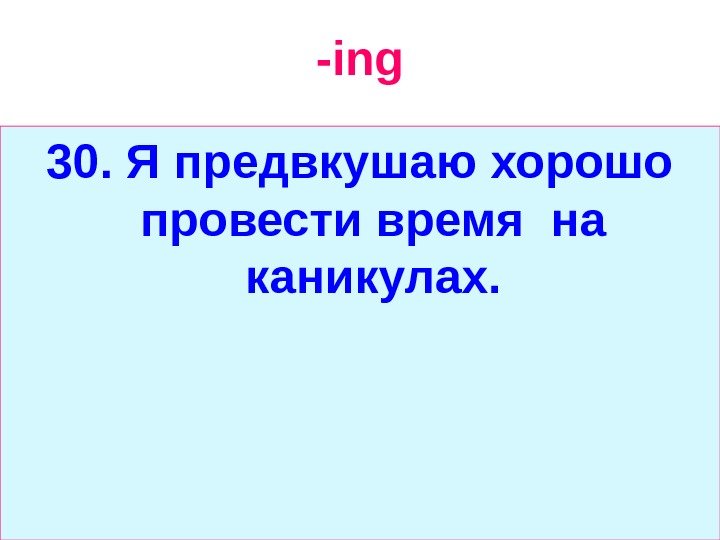 -ing

30. Я предвкушаю хорошо провести время на каникулах.